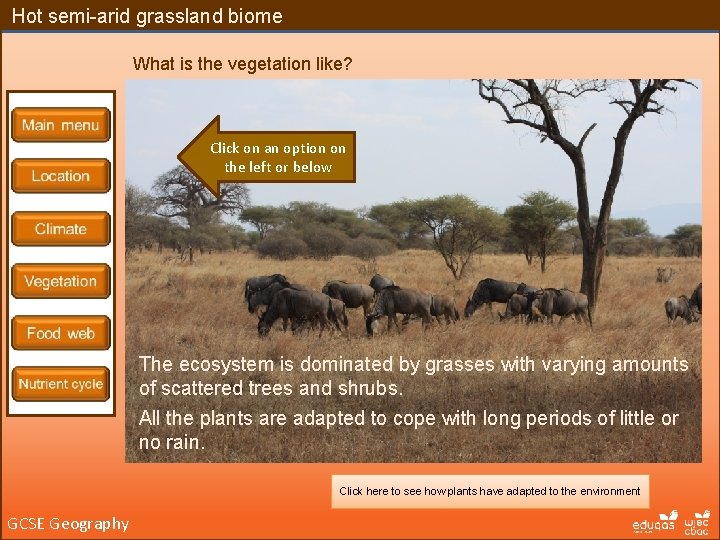 Hot semi-arid grassland biome

What is the vegetation like?

Main menu

Location

Climate

Vegetation

Food web

Nutrient cycle

Click on an option on the left or below

The ecosystem is dominated by grasses with varying amounts of scattered trees and shrubs.

All the plants are adapted to cope with long periods of little or no rain.

Click here to see how plants have adapted to the environment

GCSE Geography

eduqas

wjec cbac